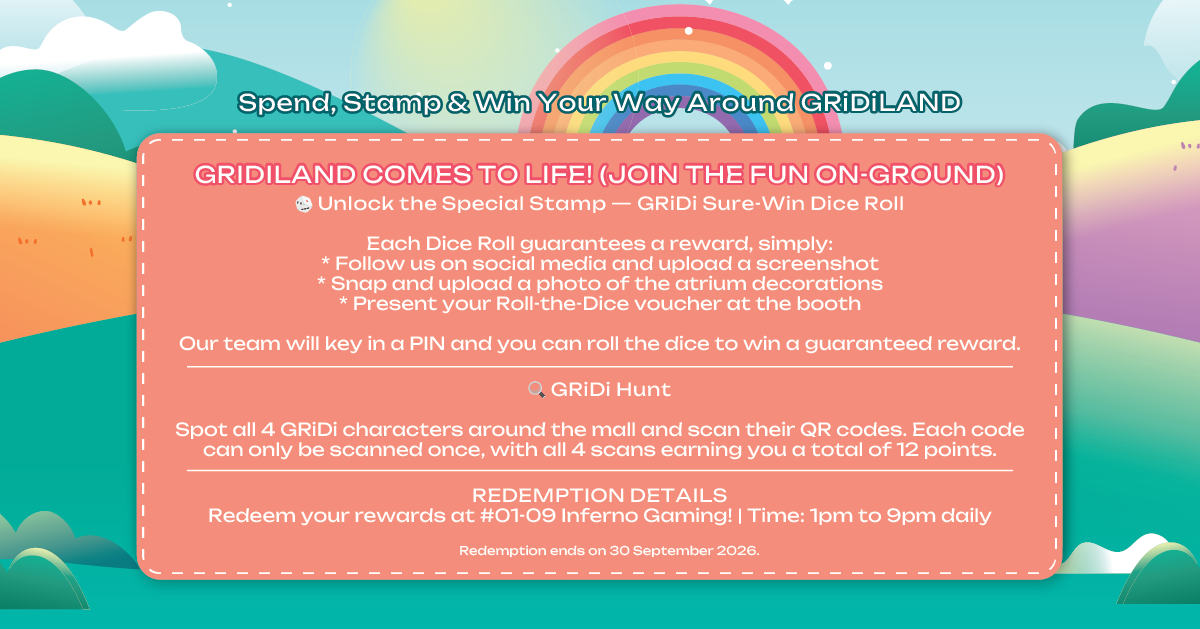 Spend, Stamp & Win Your Way Around GRiDiLAND

GRIDILAND COMES TO LIFE! (JOIN THE FUN ON-GROUND)

🎲 Unlock the Special Stamp — GRiDi Sure-Win Dice Roll

Each Dice Roll guarantees a reward, simply:
* Follow us on social media and upload a screenshot
* Snap and upload a photo of the atrium decorations
* Present your Roll-the-Dice voucher at the booth

Our team will key in a PIN and you can roll the dice to win a guaranteed reward.

🔍 GRiDi Hunt

Spot all 4 GRiDi characters around the mall and scan their QR codes. Each code can only be scanned once, with all 4 scans earning you a total of 12 points.

REDEMPTION DETAILS
Redeem your rewards at #01-09 Inferno Gaming! | Time: 1pm to 9pm daily

Redemption ends on 30 September 2026.